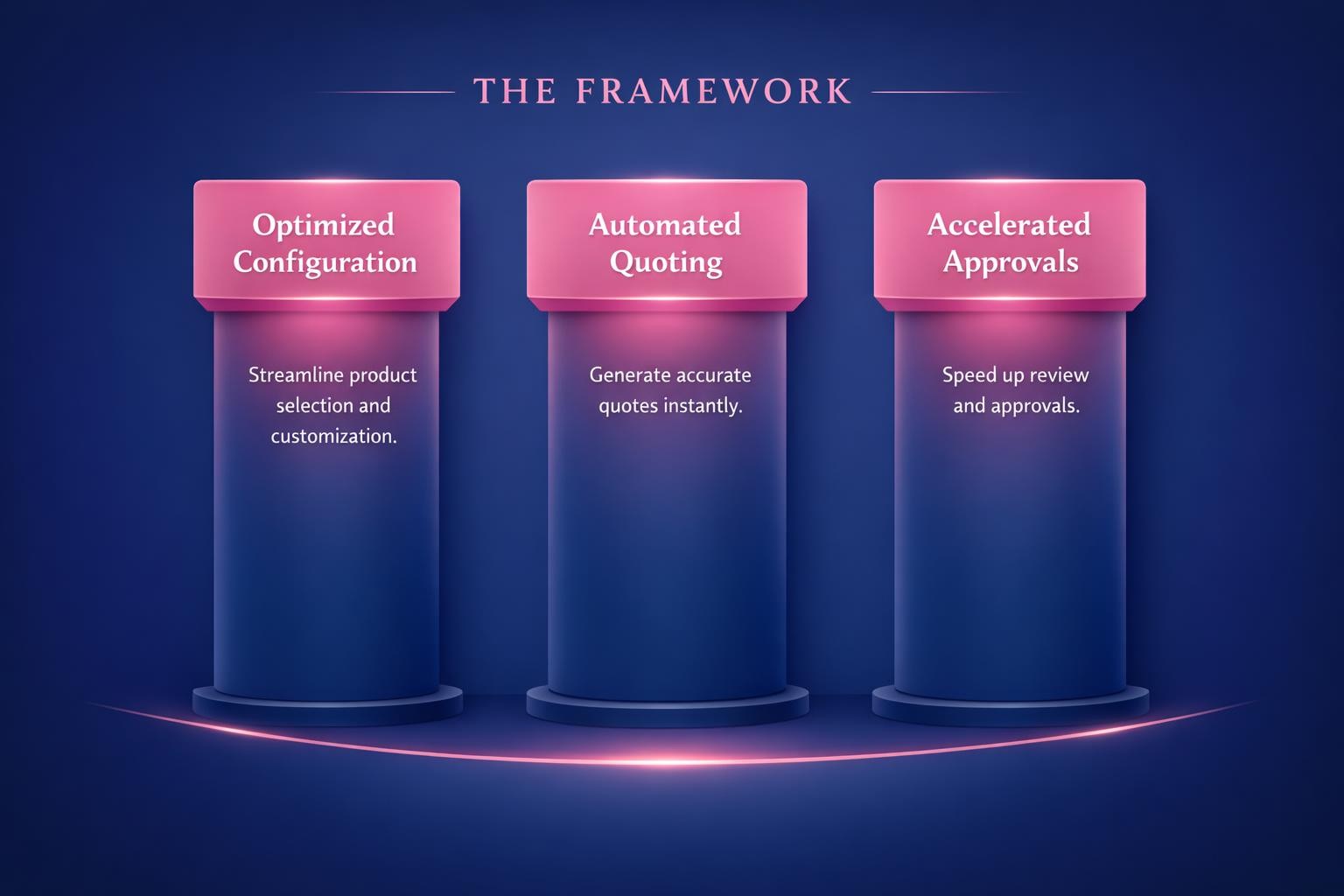 THE FRAMEWORK

Optimized Configuration

Streamline product selection and customization.

Automated Quoting

Generate accurate quotes instantly.

Accelerated Approvals

Speed up review and approvals.